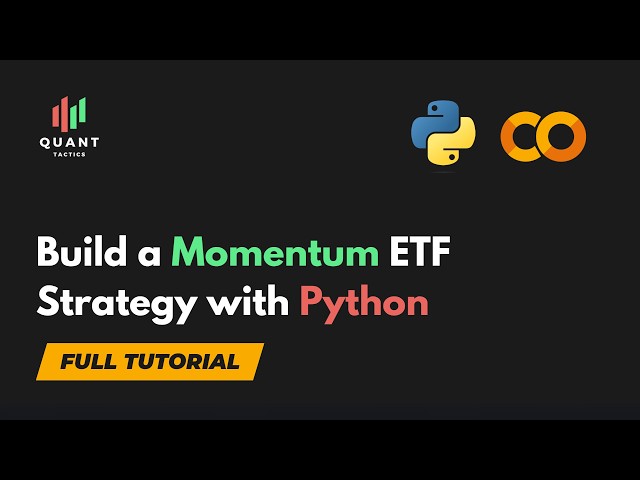 QUANT
TACTICS

CO

Build a Momentum ETF Strategy with Python

FULL TUTORIAL